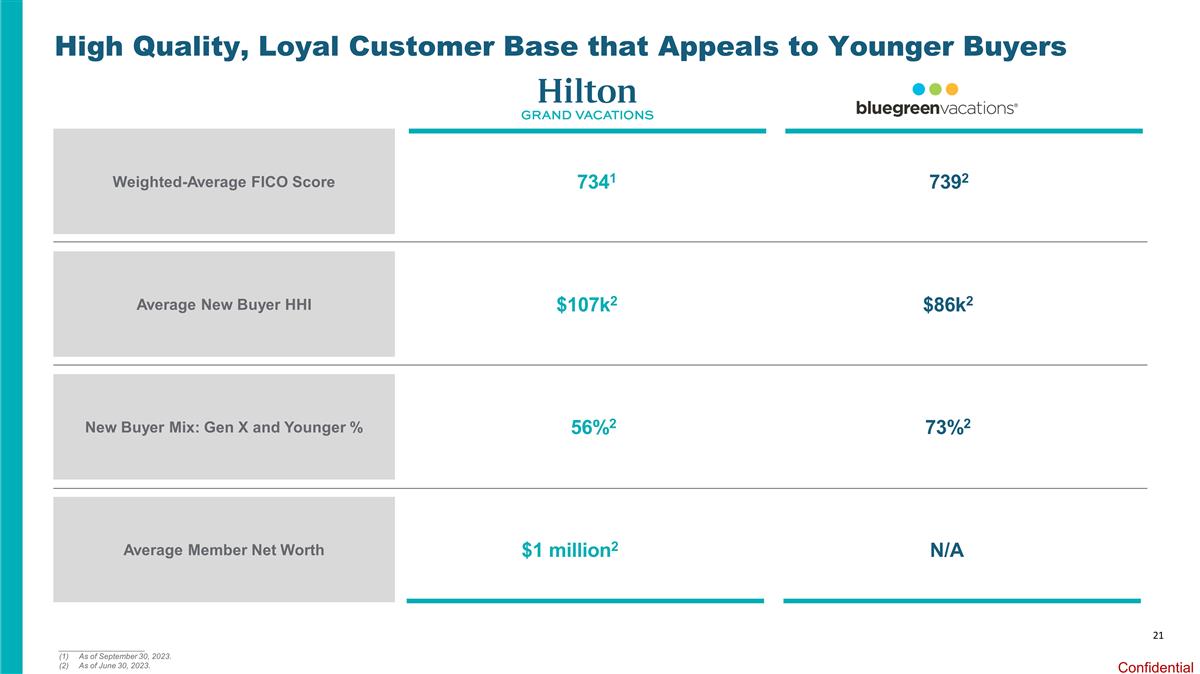 High Quality, Loyal Customer Base that Appeals to Younger Buyers

| | Hilton GRAND VACATIONS | bluegreenvacations® |
|---|---|---|
| Weighted-Average FICO Score | $734^1$ | $739^2$ |
| Average New Buyer HHI | \$107k$^2$ | \$86k$^2$ |
| New Buyer Mix: Gen X and Younger % | 56%$^2$ | 73%$^2$ |
| Average Member Net Worth | \$1 million$^2$ | N/A |

21

(1) As of September 30, 2023.
(2) As of June 30, 2023.

Confidential